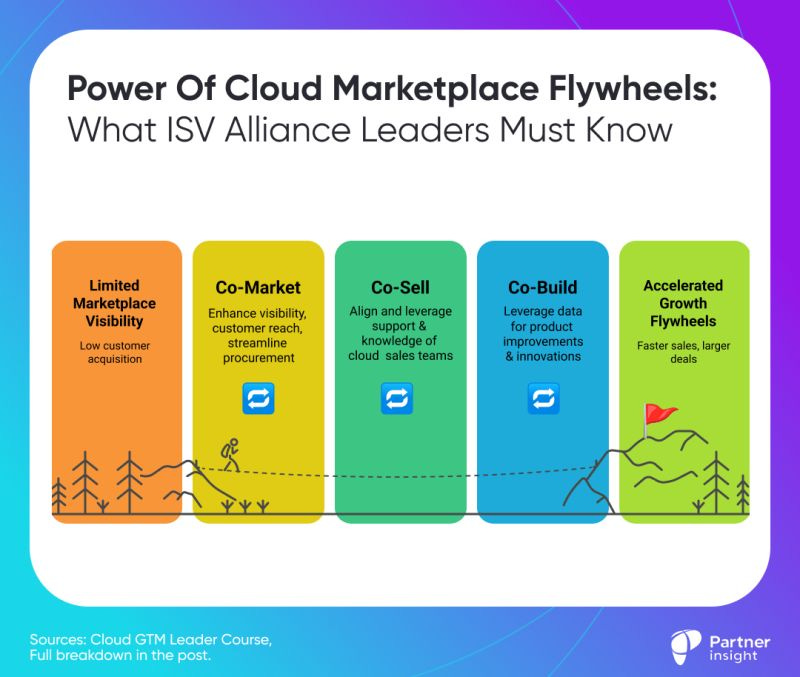 Power Of Cloud Marketplace Flywheels:
What ISV Alliance Leaders Must Know

Limited Marketplace Visibility
Low customer acquisition

Co-Market
Enhance visibility, customer reach, streamline procurement

Co-Sell
Align and leverage support & knowledge of cloud sales teams

Co-Build
Leverage data for product improvements & innovations

Accelerated Growth Flywheels
Faster sales, larger deals

Sources: Cloud GTM Leader Course,
Full breakdown in the post.

Partner insight